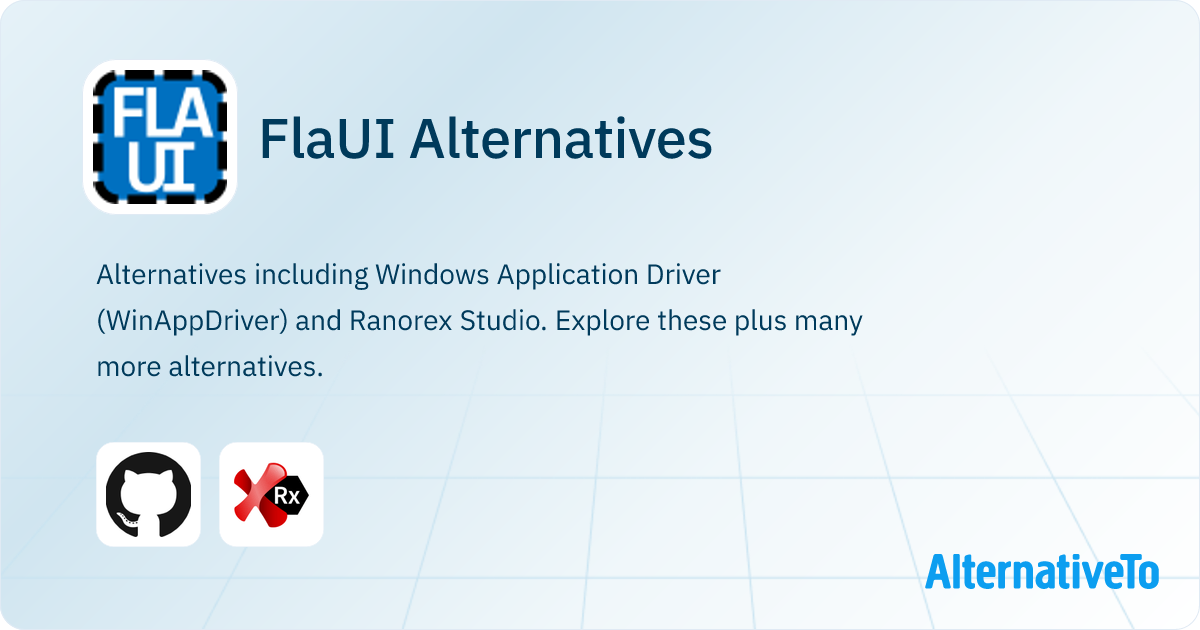 FLA UI

FlaUI Alternatives

Alternatives including Windows Application Driver (WinAppDriver) and Ranorex Studio. Explore these plus many more alternatives.

Rx

AlternativeTo